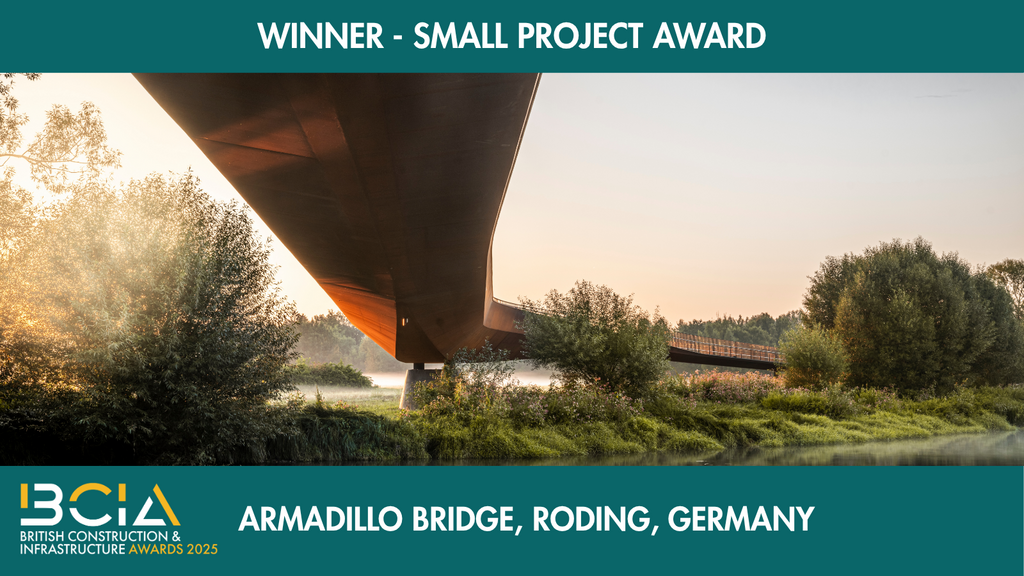 WINNER - SMALL PROJECT AWARD

BCIA
BRITISH CONSTRUCTION & INFRASTRUCTURE AWARDS 2025

ARMADILLO BRIDGE, RODING, GERMANY